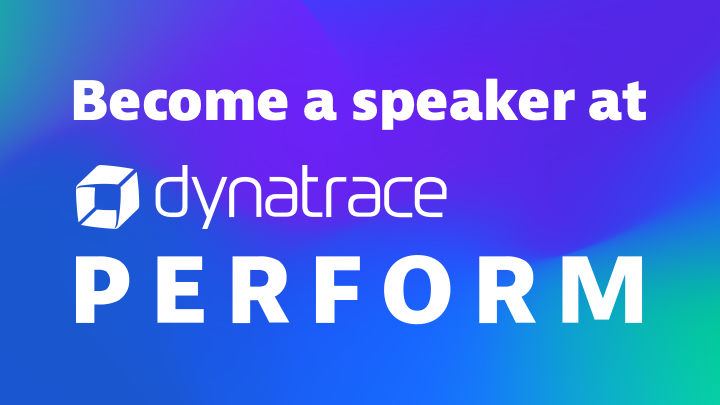 Become a speaker at

dynatrace

PERFORM